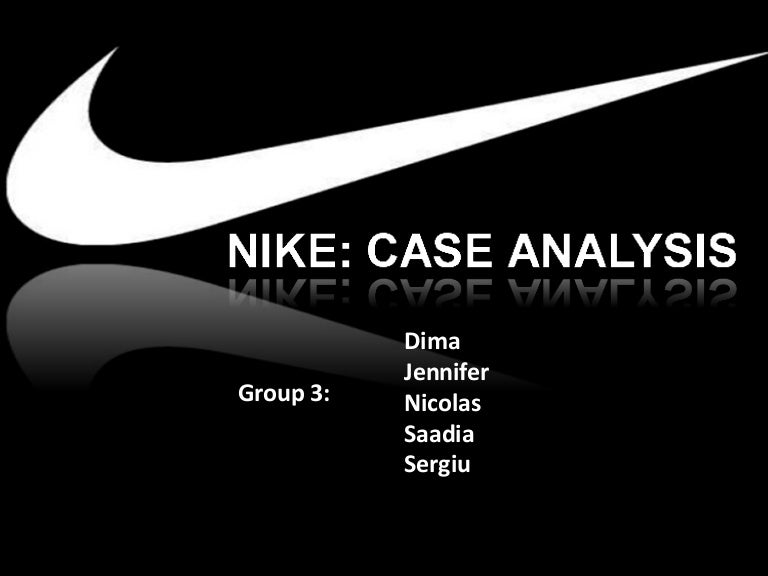 NIKE: CASE ANALYSIS

Group 3:

Dima
Jennifer
Nicolas
Saadia
Sergiu